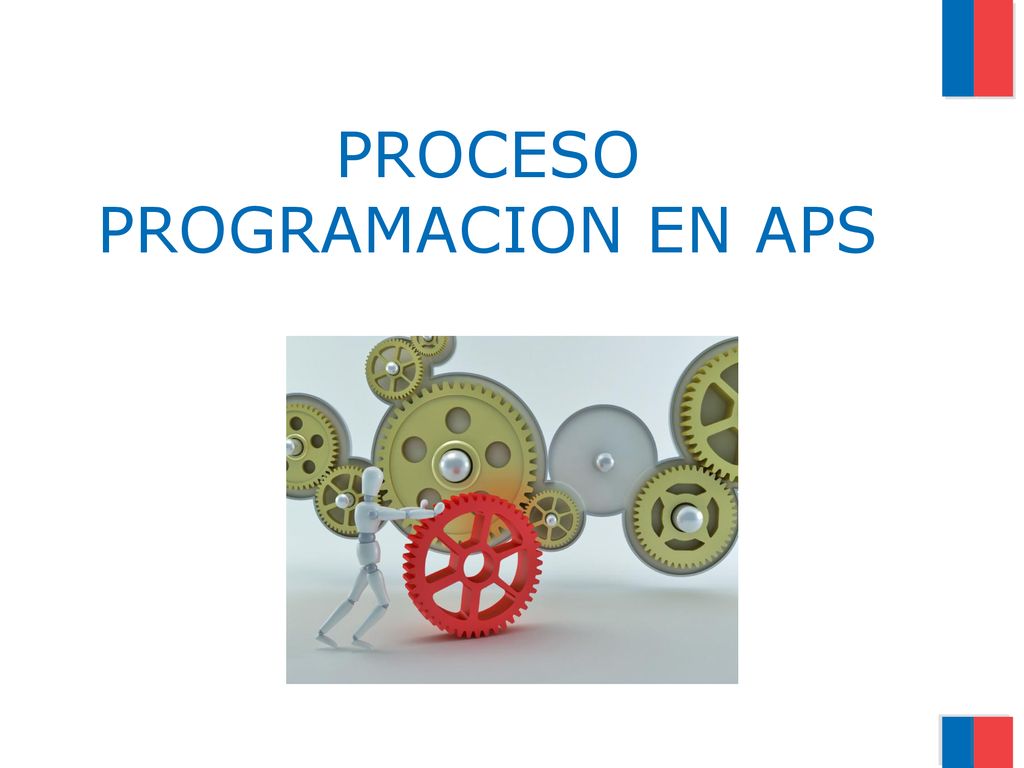 PROCESO
PROGRAMACION EN APS